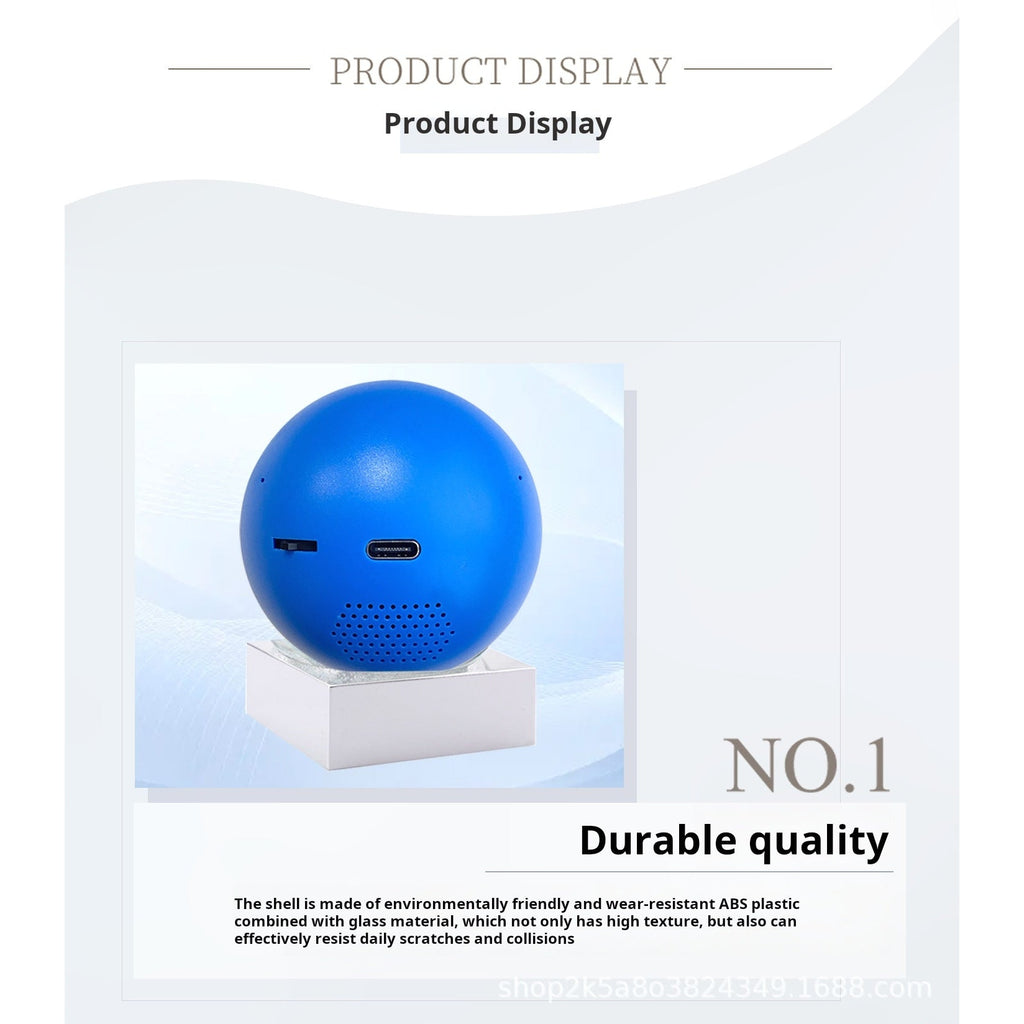 PRODUCT DISPLAY

Product Display

NO.1

Durable quality

The shell is made of environmentally friendly and wear-resistant ABS plastic combined with glass material, which not only has high texture, but also can effectively resist daily scratches and collisions

shop2k5a803824349.1688.com